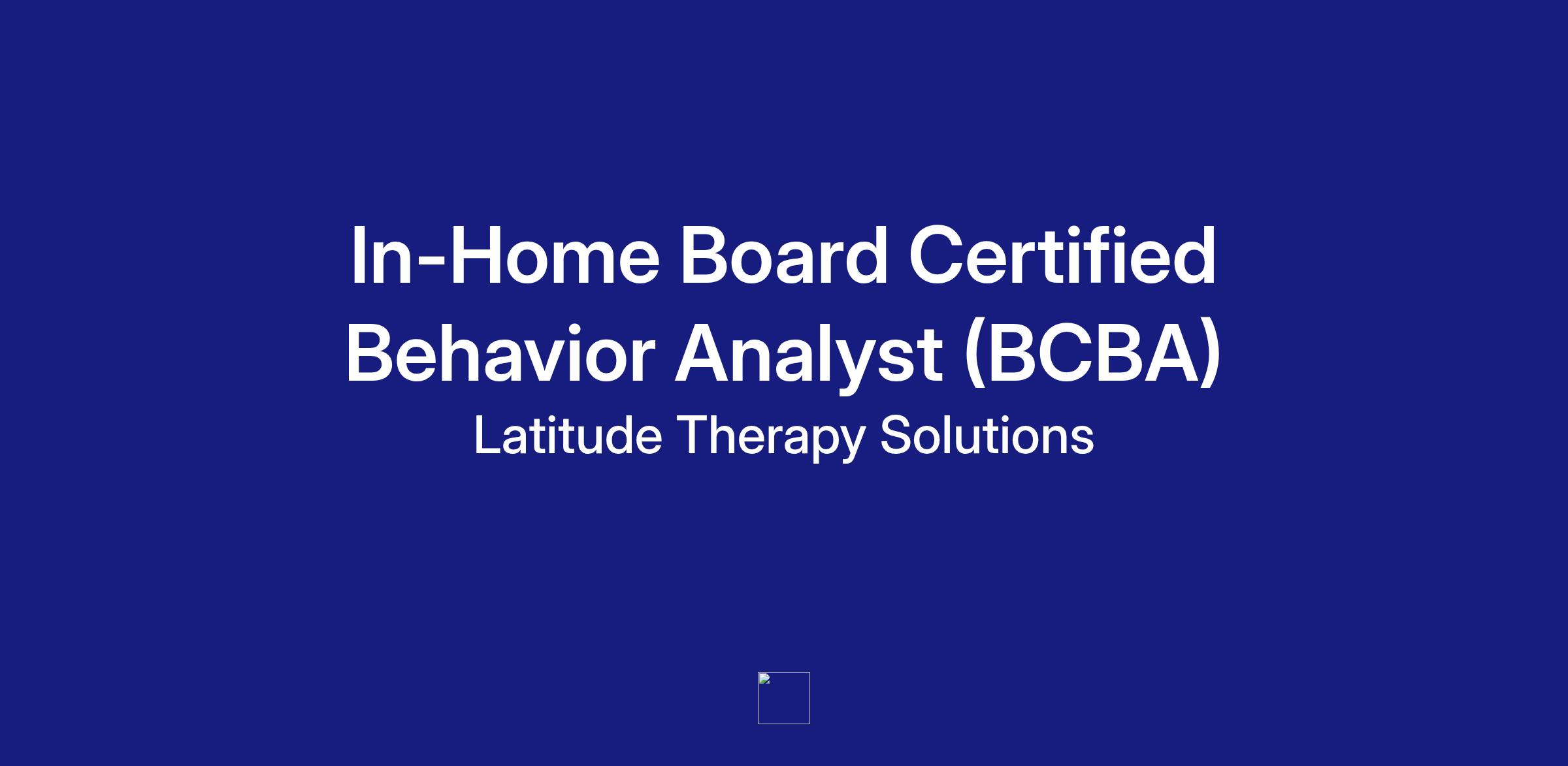 In-Home Board Certified Behavior Analyst (BCBA)

Latitude Therapy Solutions